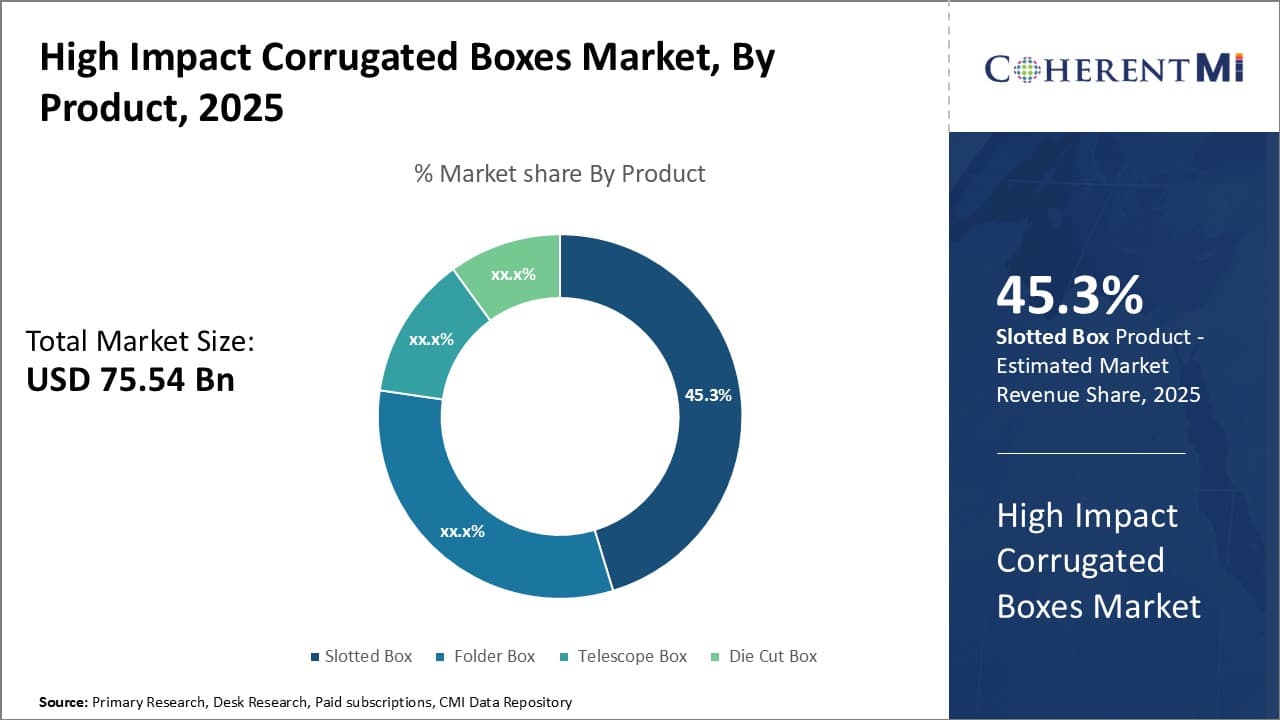 High Impact Corrugated Boxes Market, By Product, 2025

% Market share By Product

Total Market Size:
USD 75.54 Bn

xx.x%
xx.x%
45.3%
xx.x%

Slotted Box Folder Box Telescope Box Die Cut Box

Source: Primary Research, Desk Research, Paid subscriptions, CMI Data Repository

COHERENT MI

45.3%
Slotted Box Product - Estimated Market Revenue Share, 2025

High Impact Corrugated Boxes Market